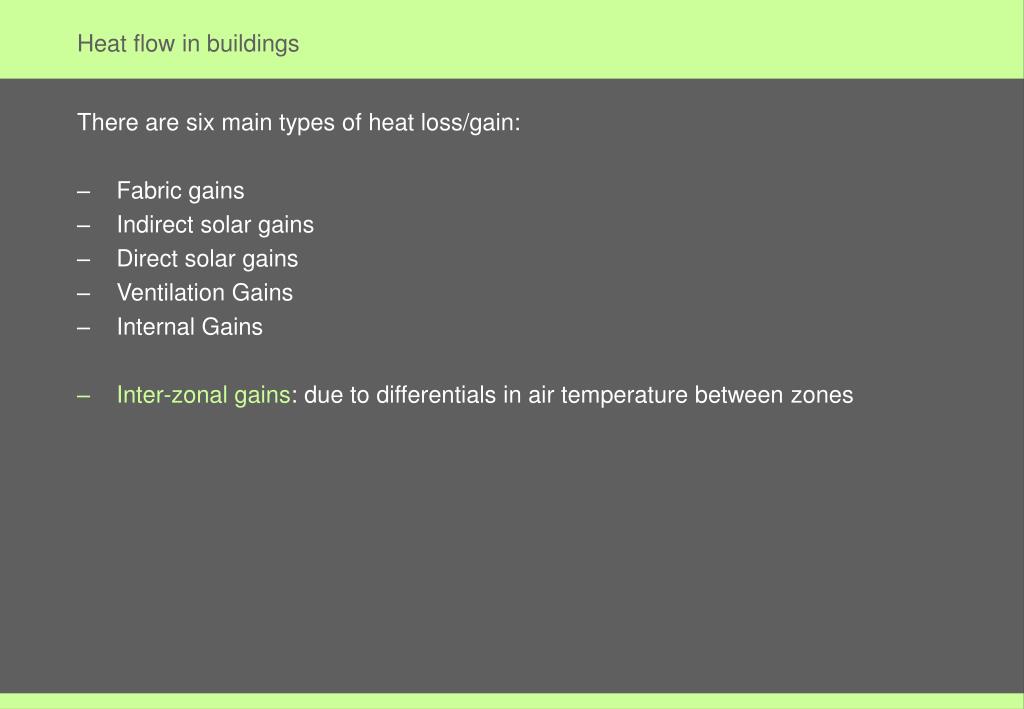 Heat flow in buildings

There are six main types of heat loss/gain:

– Fabric gains
– Indirect solar gains
– Direct solar gains
– Ventilation Gains
– Internal Gains

– Inter-zonal gains: due to differentials in air temperature between zones